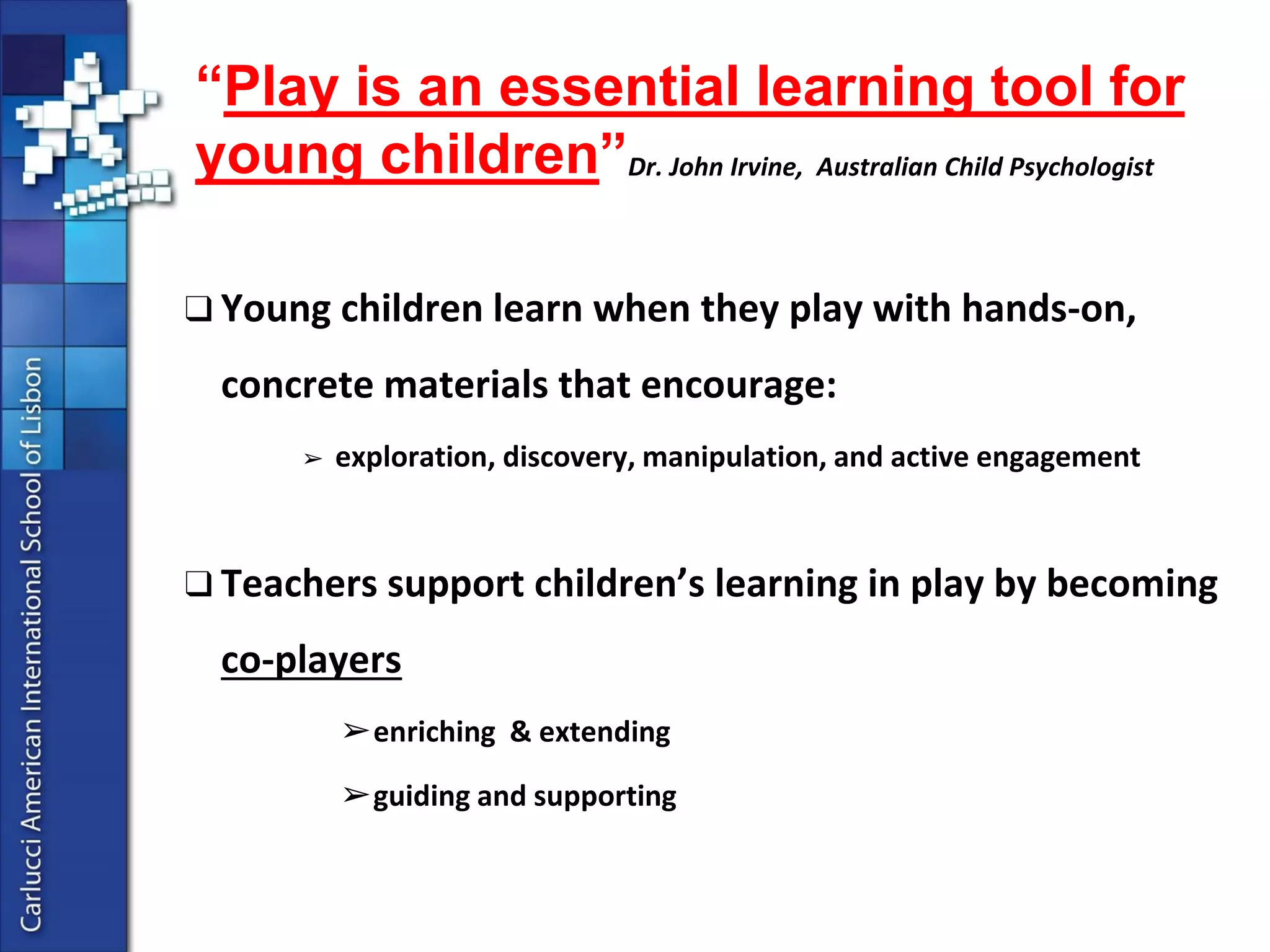 Carlucci American International School of Lisbon

“Play is an essential learning tool for young children” Dr. John Irvine, Australian Child Psychologist

❑ Young children learn when they play with hands-on, concrete materials that encourage:

➢ exploration, discovery, manipulation, and active engagement

❑ Teachers support children’s learning in play by becoming co-players

➢ enriching & extending

➢ guiding and supporting